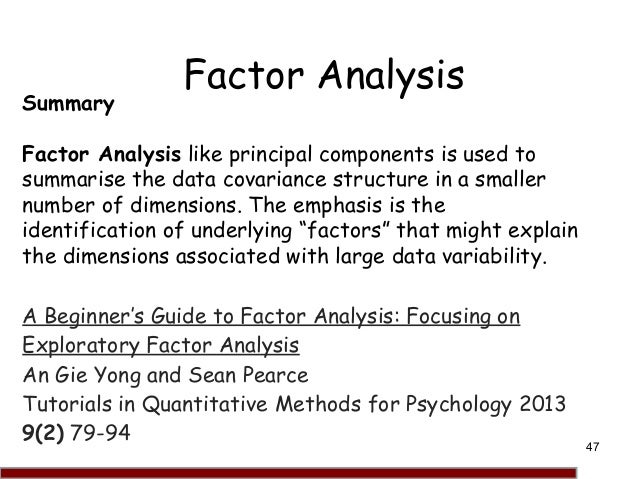 Factor Analysis

Summary

Factor Analysis like principal components is used to summarise the data covariance structure in a smaller number of dimensions. The emphasis is the identification of underlying “factors” that might explain the dimensions associated with large data variability.

A Beginner’s Guide to Factor Analysis: Focusing on Exploratory Factor Analysis
An Gie Yong and Sean Pearce
Tutorials in Quantitative Methods for Psychology 2013
9(2) 79-94

47